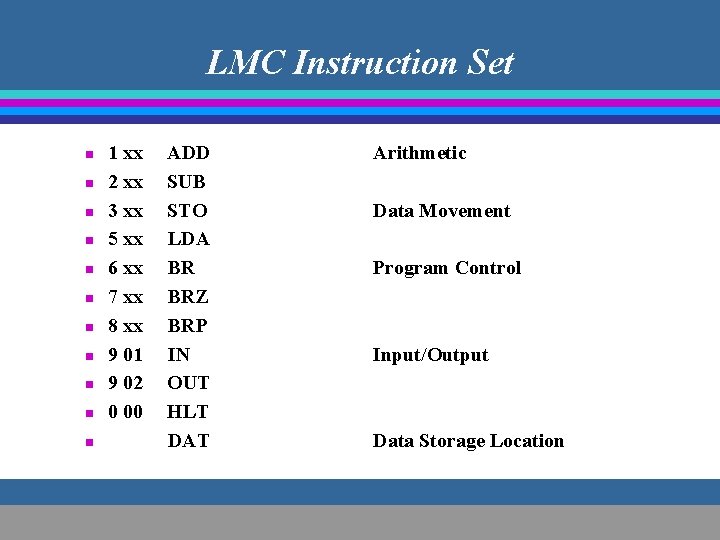 LMC Instruction Set

- 1 xx ADD Arithmetic
- 2 xx SUB
- 3 xx STO Data Movement
- 5 xx LDA
- 6 xx BR Program Control
- 7 xx BRZ
- 8 xx BRP
- 9 01 IN Input/Output
- 9 02 OUT
- 0 00 HLT
- DAT Data Storage Location